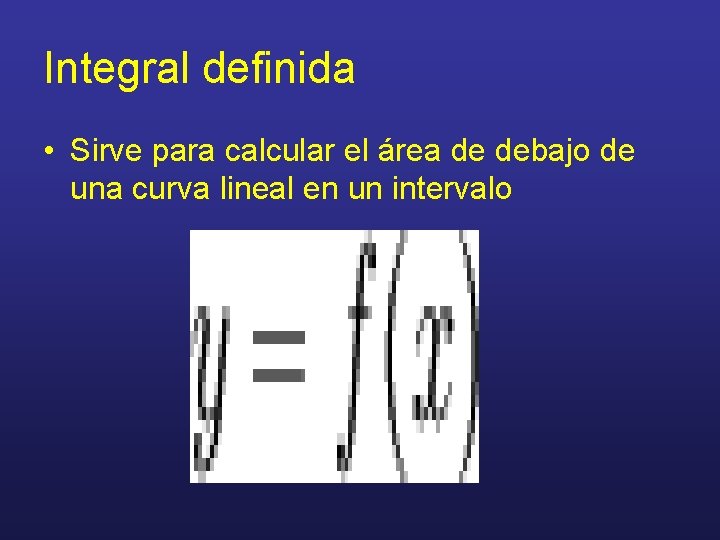 Integral definida

• Sirve para calcular el área de debajo de una curva lineal en un intervalo

$y = f(x)$